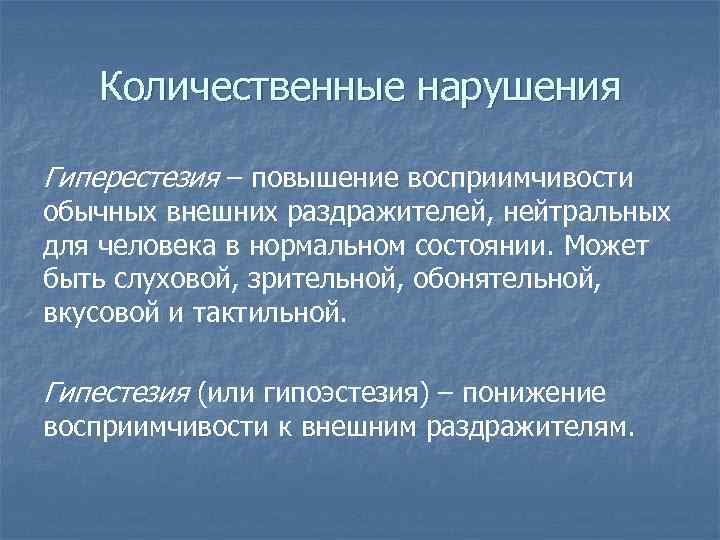 Количественные нарушения

Гиперестезия – повышение восприимчивости обычных внешних раздражителей, нейтральных для человека в нормальном состоянии. Может быть слуховой, зрительной, обонятельной, вкусовой и тактильной.

Гипестезия (или гипоэстезия) – понижение восприимчивости к внешним раздражителям.